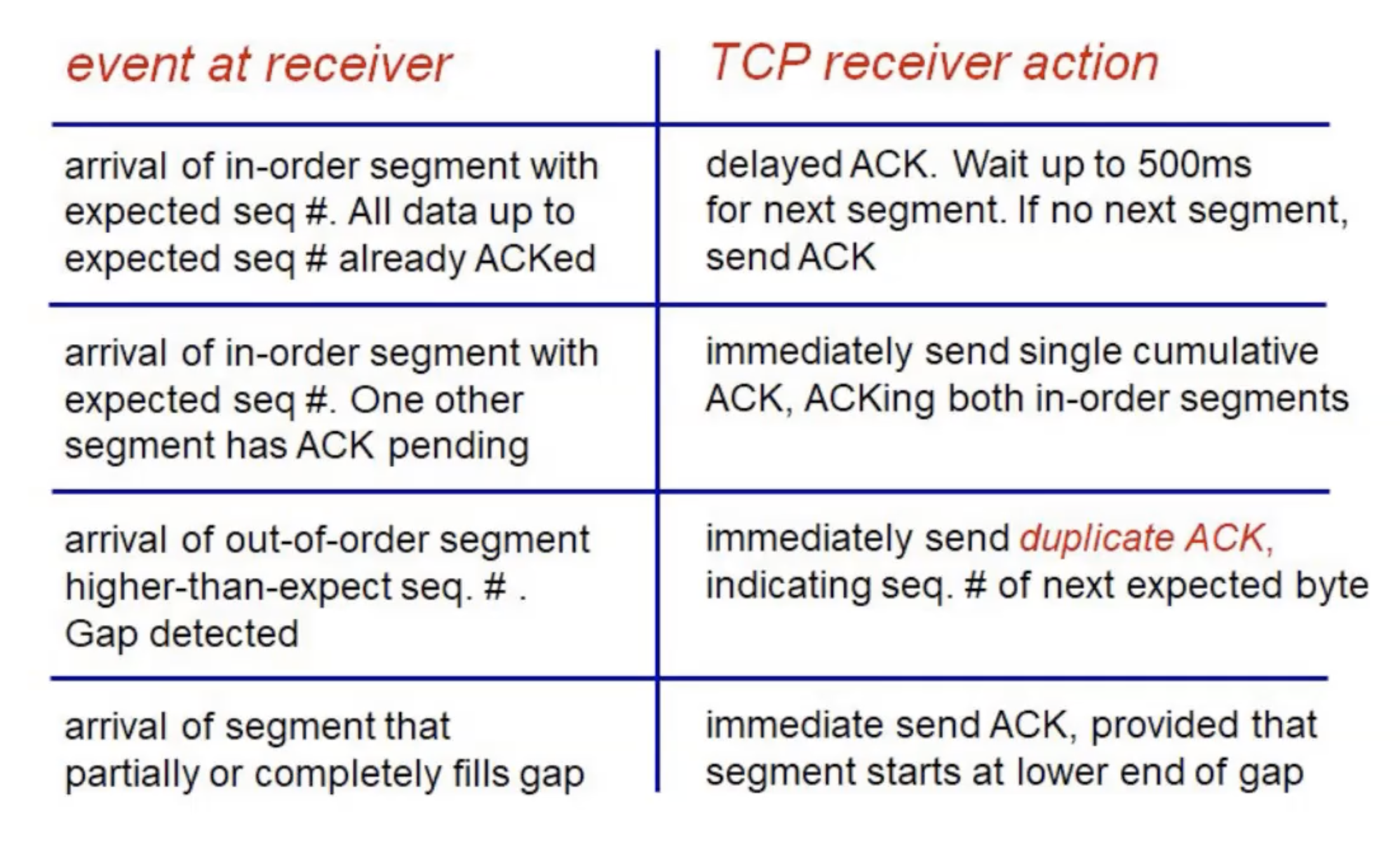 | event at receiver | TCP receiver action |
|---|---|
| arrival of in-order segment with expected seq #. All data up to expected seq # already ACKed | delayed ACK. Wait up to 500ms for next segment. If no next segment, send ACK |
| arrival of in-order segment with expected seq #. One other segment has ACK pending | immediately send single cumulative ACK, ACKing both in-order segments |
| arrival of out-of-order segment higher-than-expect seq. # . Gap detected | immediately send duplicate ACK, indicating seq. # of next expected byte |
| arrival of segment that partially or completely fills gap | immediate send ACK, provided that segment starts at lower end of gap |